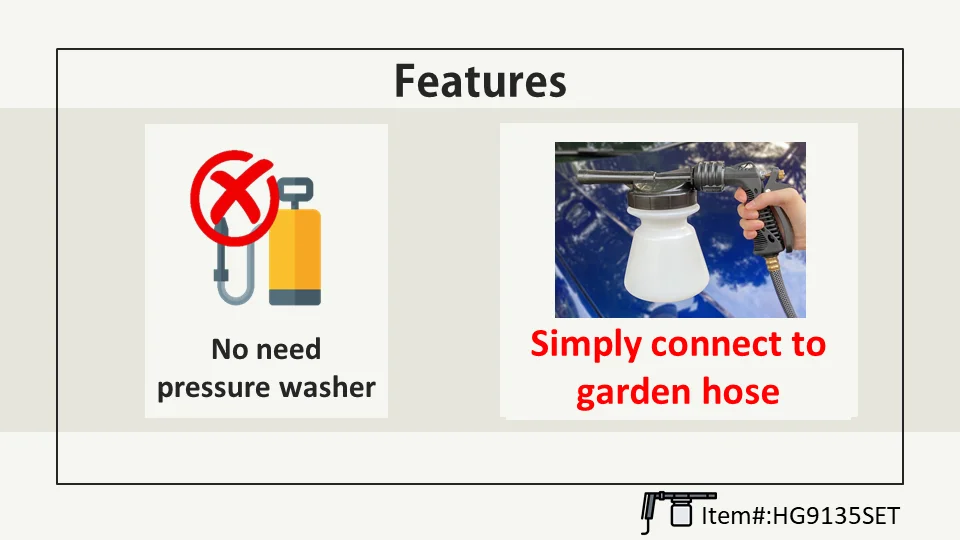 Features

No need pressure washer

Simply connect to garden hose

Item#:HG9135SET